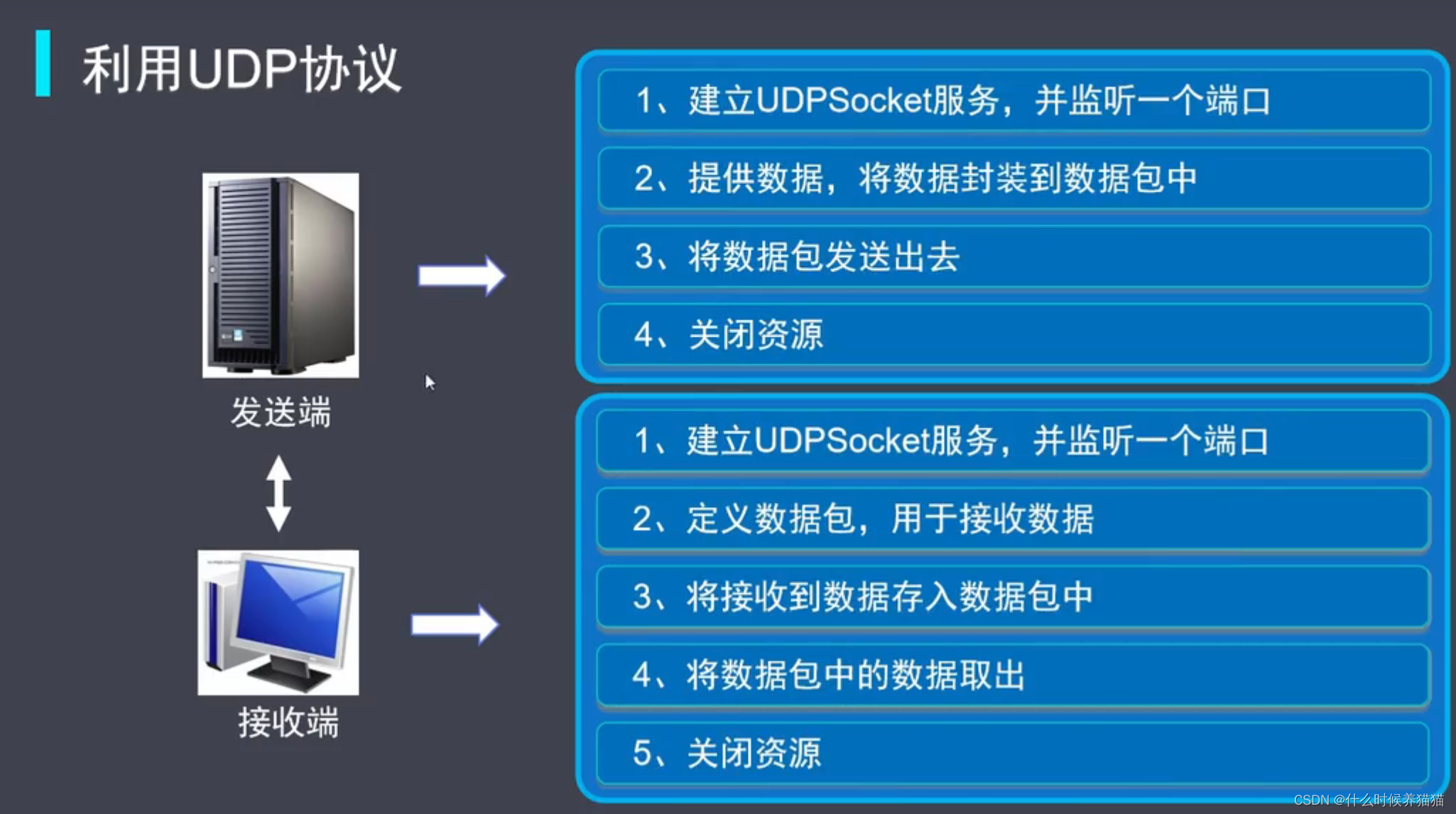 利用UDP协议

发送端

接收端

1、建立UDPSocket服务，并监听一个端口

2、提供数据，将数据封装到数据包中

3、将数据包发送出去

4、关闭资源

1、建立UDPSocket服务，并监听一个端口

2、定义数据包，用于接收数据

3、将接收到数据存入数据包中

4、将数据包中的数据取出

5、关闭资源

CSDN @什么时候养猫猫